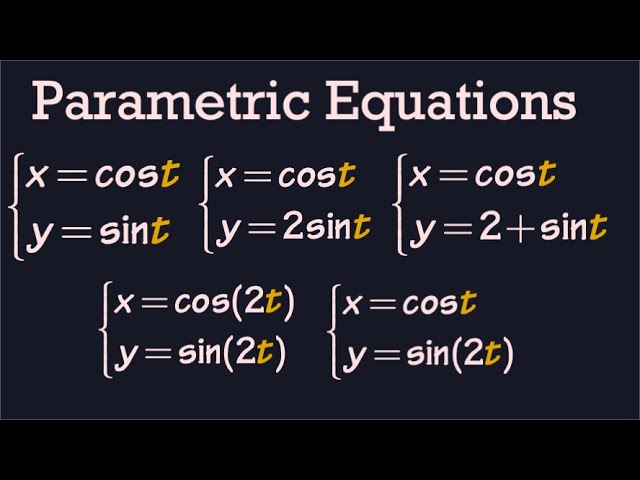 Parametric Equations

$\begin{cases} x = \cos t \\ y = \sin t \end{cases}$ $\begin{cases} x = \cos t \\ y = 2\sin t \end{cases}$ $\begin{cases} x = \cos t \\ y = 2 + \sin t \end{cases}$

$\begin{cases} x = \cos(2t) \\ y = \sin(2t) \end{cases}$ $\begin{cases} x = \cos t \\ y = \sin(2t) \end{cases}$